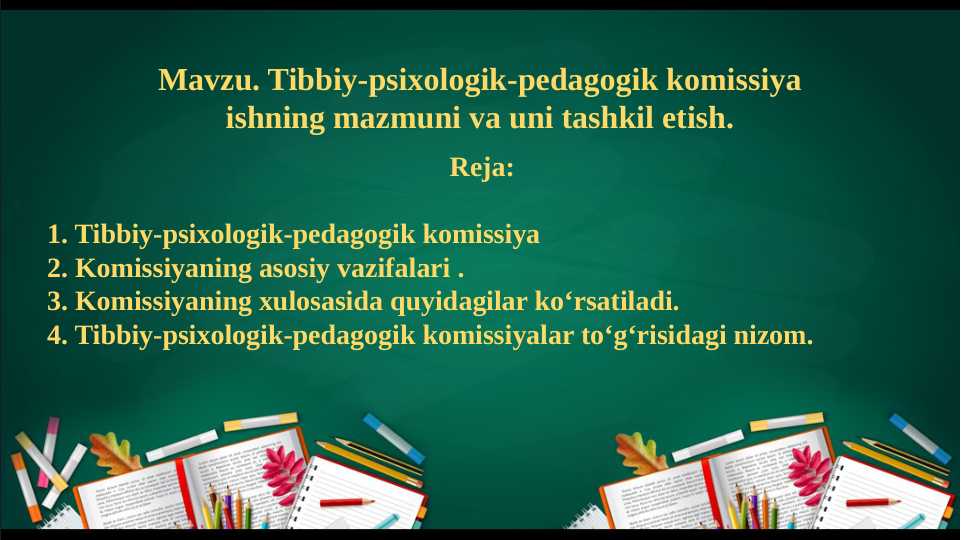 Mavzu. Tibbiy-psixologik-pedagogik komissiya ishning mazmuni va uni tashkil etish.

Reja:

1. Tibbiy-psixologik-pedagogik komissiya
2. Komissiyaning asosiy vazifalari .
3. Komissiyaning xulosasida quyidagilar ko‘rsatiladi.
4. Tibbiy-psixologik-pedagogik komissiyalar to‘g‘risidagi nizom.